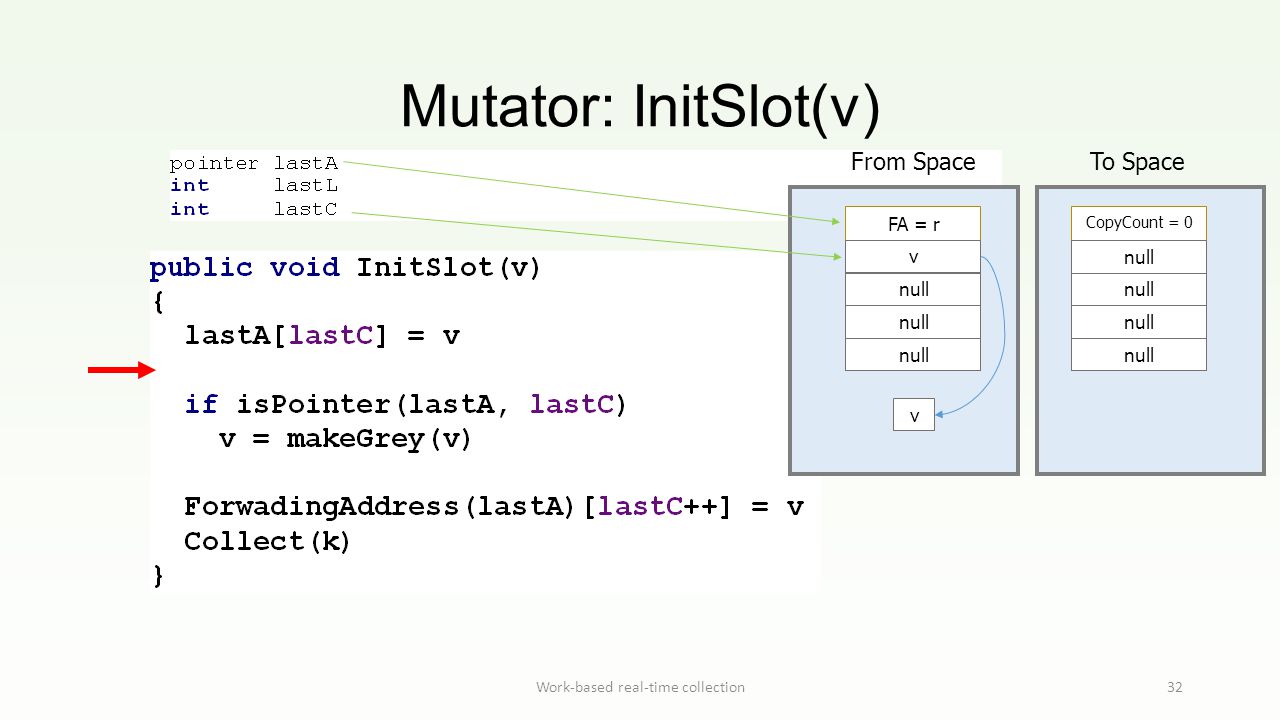 Mutator: InitSlot(v)

pointer lastA
int lastL
int lastC

public void InitSlot(v)
{
lastA[lastC] = v

if isPointer(lastA, lastC)
v = makeGrey(v)

ForwadingAddress(lastA)[lastC++] = v
Collect(k)
}

From Space

FA = r
v
null
null
null

v

To Space

CopyCount = 0
null
null
null
null

Work-based real-time collection

32